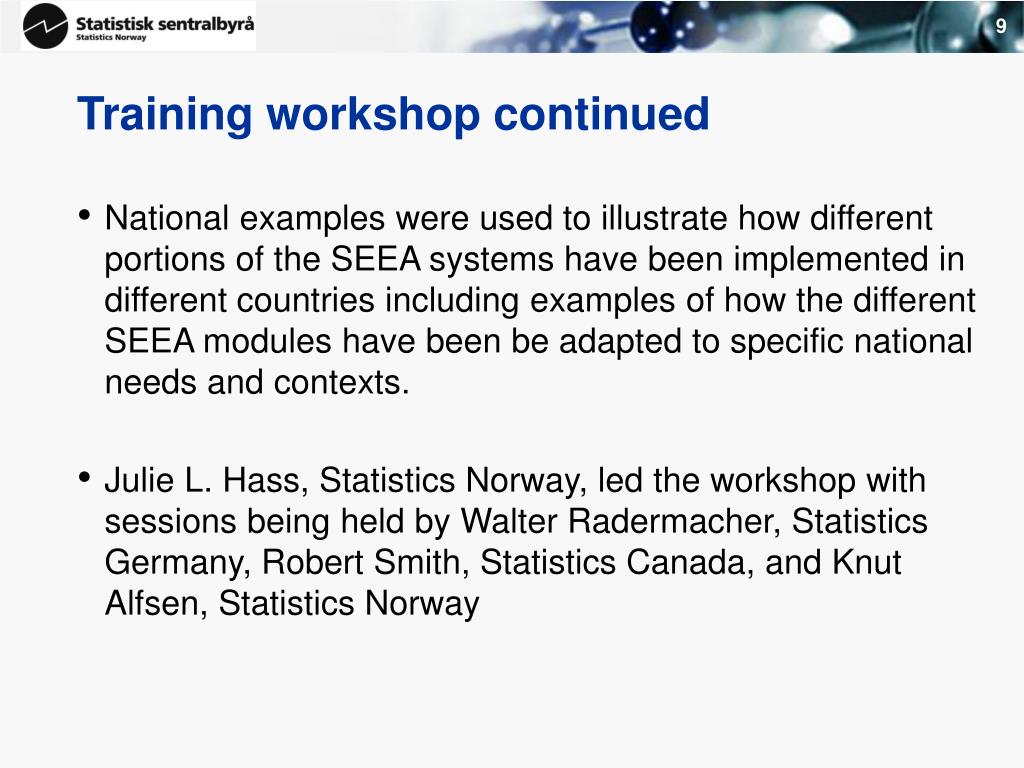 Statistisk sentralbyrå
Statistics Norway

9

Training workshop continued

• National examples were used to illustrate how different portions of the SEEA systems have been implemented in different countries including examples of how the different SEEA modules have been be adapted to specific national needs and contexts.

• Julie L. Hass, Statistics Norway, led the workshop with sessions being held by Walter Radermacher, Statistics Germany, Robert Smith, Statistics Canada, and Knut Alfsen, Statistics Norway